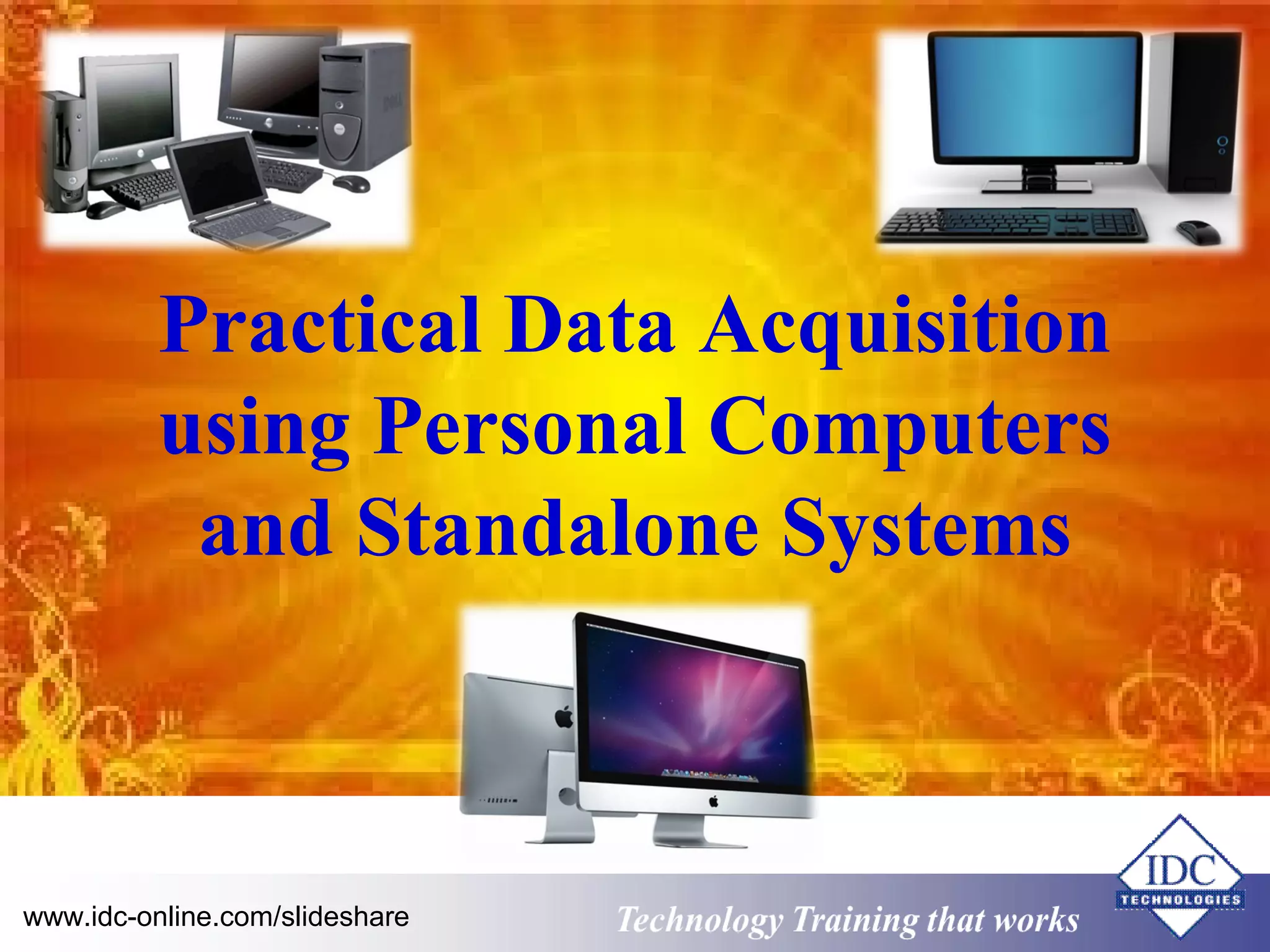 Practical Data Acquisition using Personal Computers and Standalone Systems

www.idc-online.com/slideshare

Technology Training that works

IDC
TECHNOLOGIES